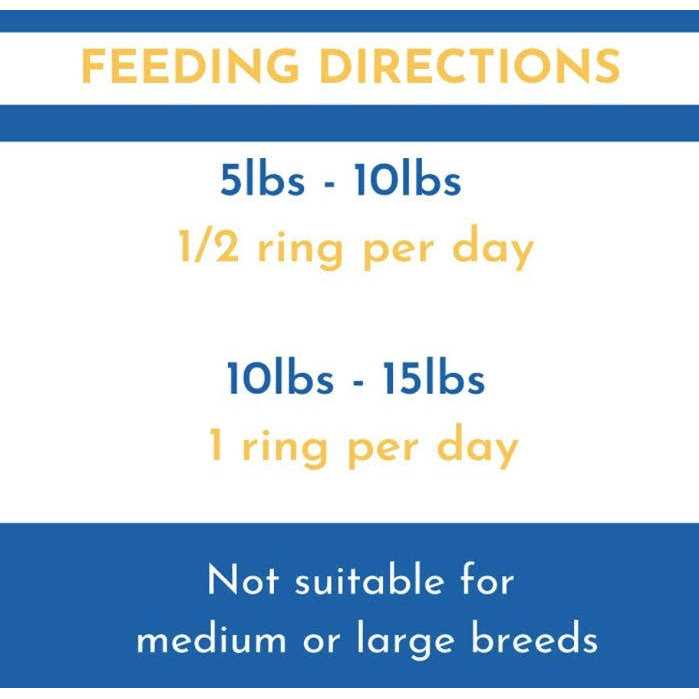 FEEDING DIRECTIONS

5lbs - 10lbs
1/2 ring per day

10lbs - 15lbs
1 ring per day

Not suitable for medium or large breeds